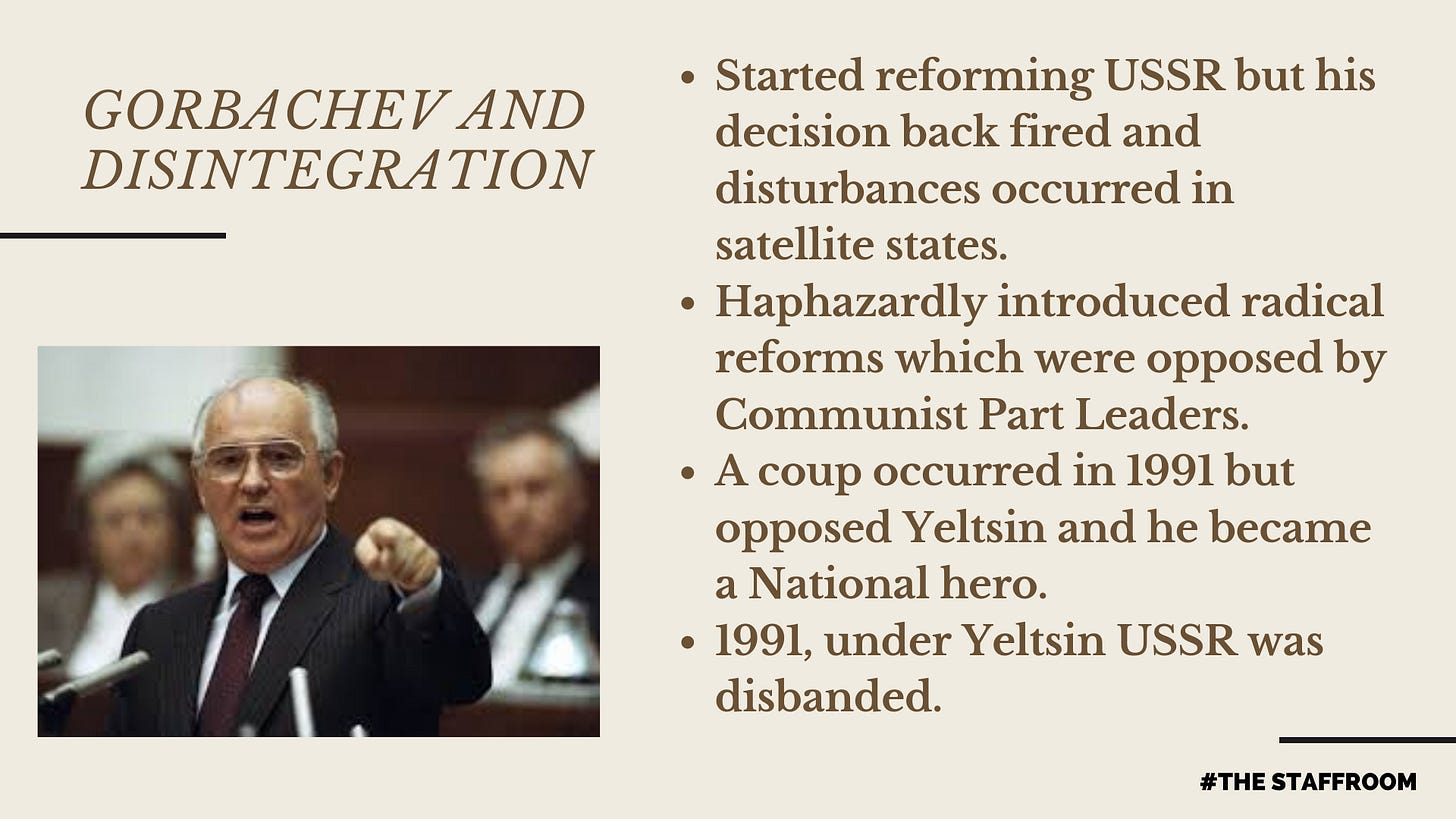 GORBACHEV AND DISINTEGRATION

- Started reforming USSR but his decision back fired and disturbances occurred in satellite states.
- Haphazardly introduced radical reforms which were opposed by Communist Part Leaders.
- A coup occurred in 1991 but opposed Yeltsin and he became a National hero.
- 1991, under Yeltsin USSR was disbanded.

#THE STAFFROOM